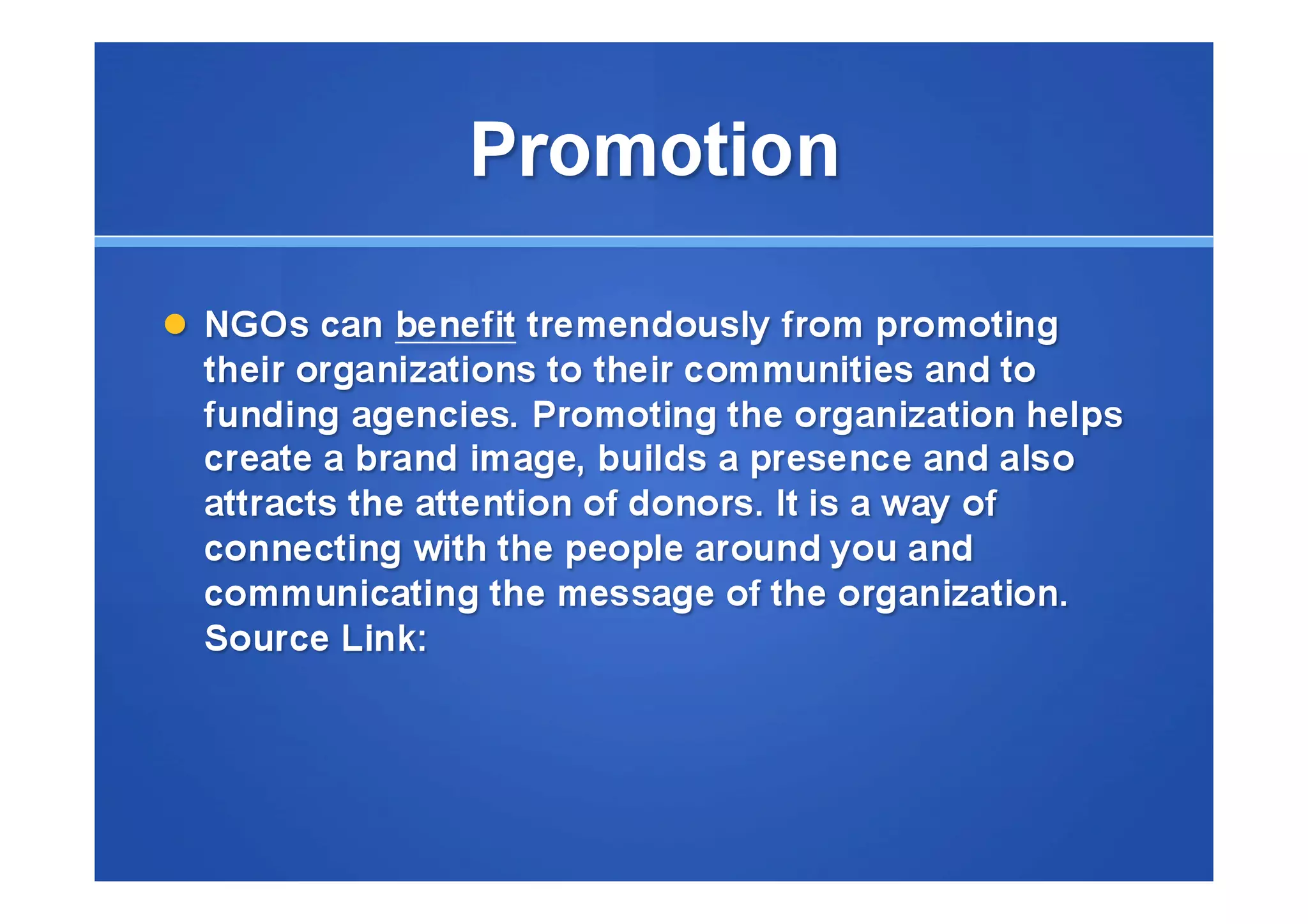 Promotion

NGOs can benefit tremendously from promoting their organizations to their communities and to funding agencies. Promoting the organization helps create a brand image, builds a presence and also attracts the attention of donors. It is a way of connecting with the people around you and communicating the message of the organization. Source Link: